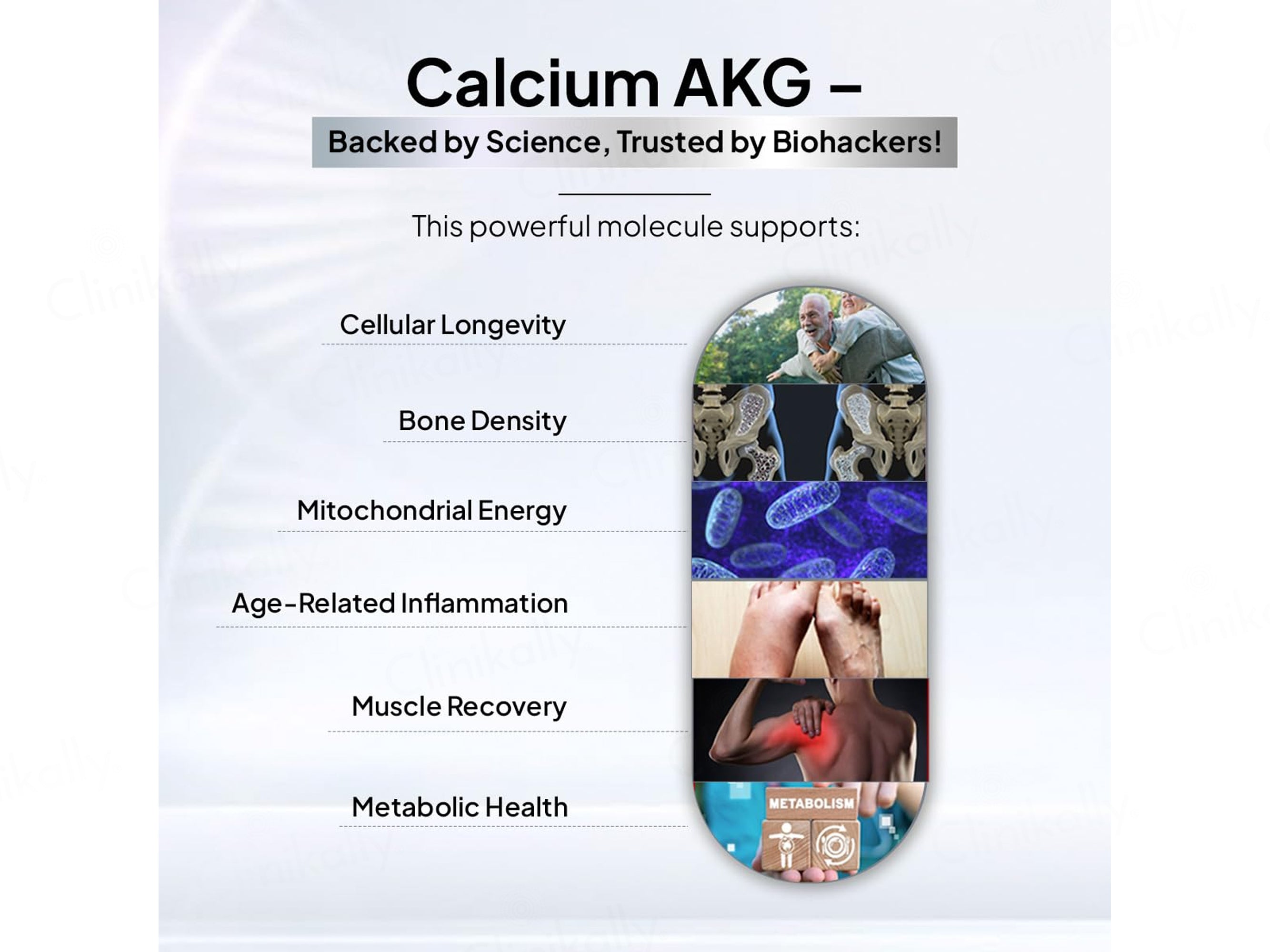 Calcium AKG –

Backed by Science, Trusted by Biohackers!

This powerful molecule supports:

Cellular Longevity

Bone Density

Mitochondrial Energy

Age-Related Inflammation

Muscle Recovery

Metabolic Health

METABOLISM

Clinikally